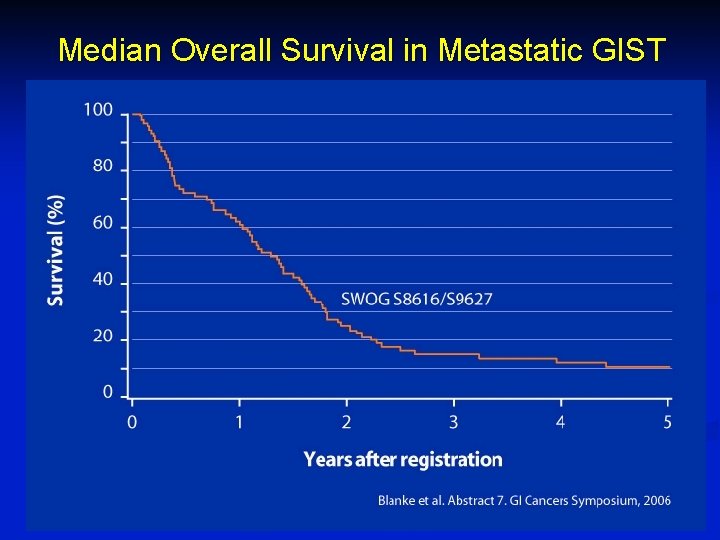 Median Overall Survival in Metastatic GIST

Survival (%)

100
80
60
40
20
0

SWOG S8616/S9627

0
1
2
3
4
5

Years after registration

Blanke et al. Abstract 7. GI Cancers Symposium, 2006